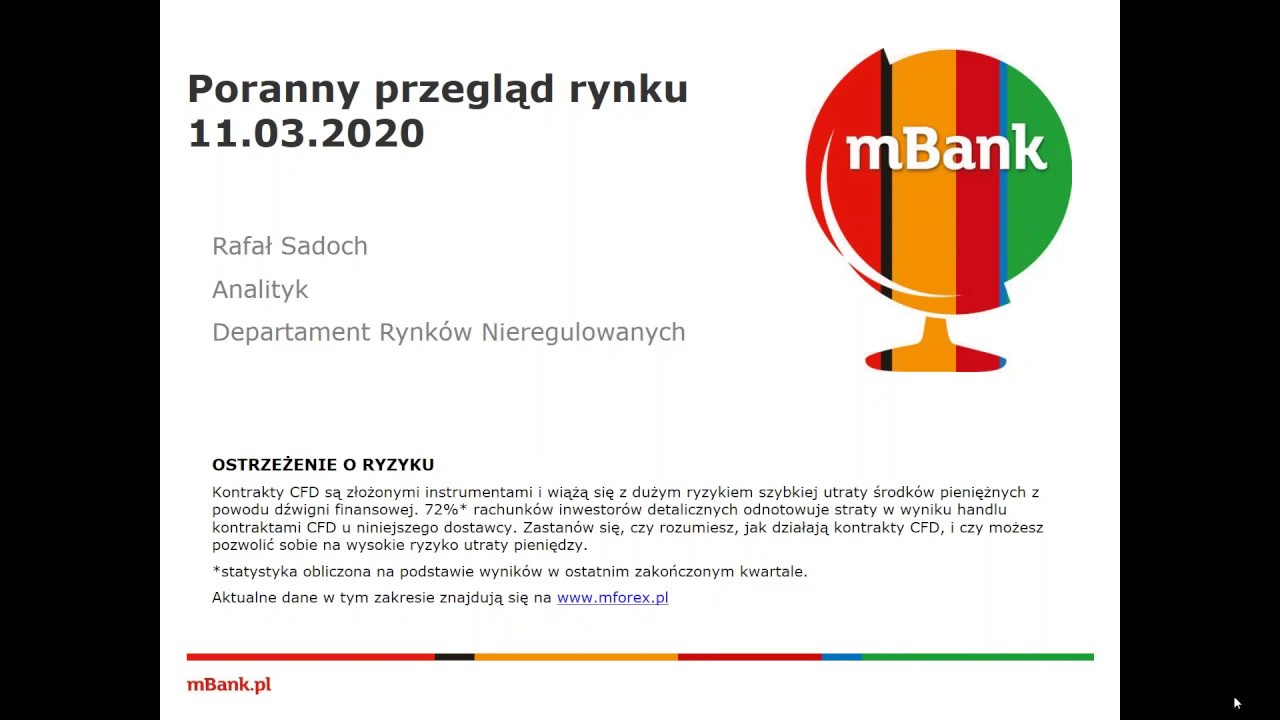 Poranny przegląd rynku
11.03.2020

mBank

Rafał Sadoch

Analityk

Departament Rynków Nieregulowanych

OSTRZEŻENIE O RYZYKU

Kontrakty CFD są złożonymi instrumentami i wiążą się z dużym ryzykiem szybkiej utraty środków pieniężnych z powodu dźwigni finansowej. 72%* rachunków inwestorów detalicznych odnotowuje straty w wyniku handlu kontraktami CFD u niniejszego dostawcy. Zastanów się, czy rozumiesz, jak działają kontrakty CFD, i czy możesz pozwolić sobie na wysokie ryzyko utraty pieniędzy.

*statystyka obliczona na podstawie wyników w ostatnim zakończonym kwartale.

Aktualne dane w tym zakresie znajdują się na www.mforex.pl

mBank.pl